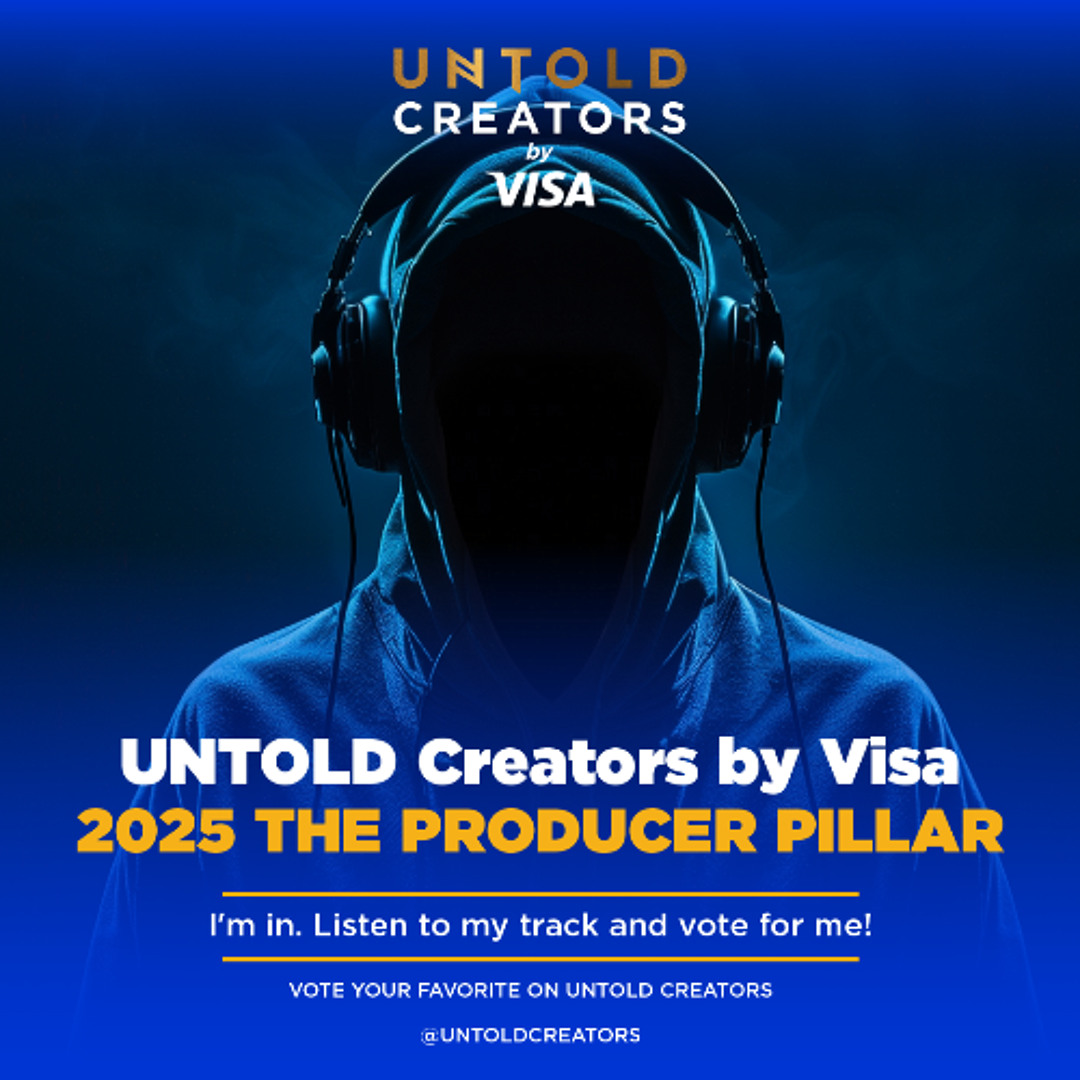 UNTOLD
CREATORS
by
VISA

UNTOLD Creators by Visa
2025 THE PRODUCER PILLAR

I'm in. Listen to my track and vote for me!

VOTE YOUR FAVORITE ON UNTOLD CREATORS

@UNTOLDCREATORS